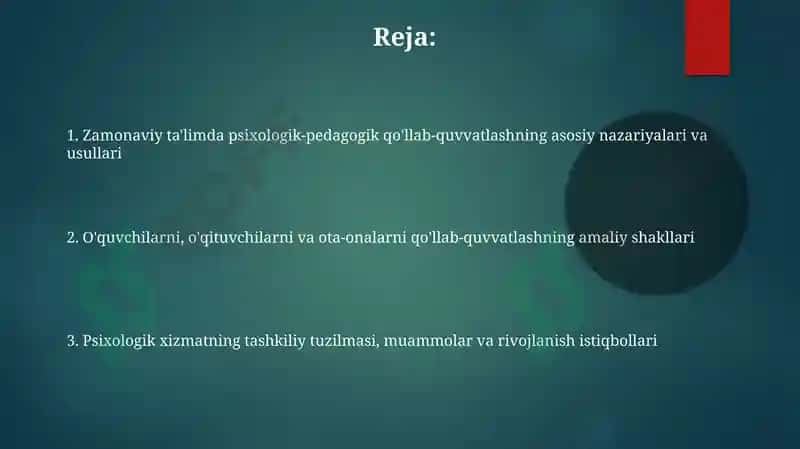 Reja:

1. Zamonaviy ta'limda psixologik-pedagogik qo'llab-quvvatlashning asosiy nazariyalari va usullari

2. O'quvchilarni, o'qituvchilarni va ota-onalarni qo'llab-quvvatlashning amaliy shakllari

3. Psixologik xizmatning tashkiliy tuzilmasi, muammolar va rivojlanish istiqbollari